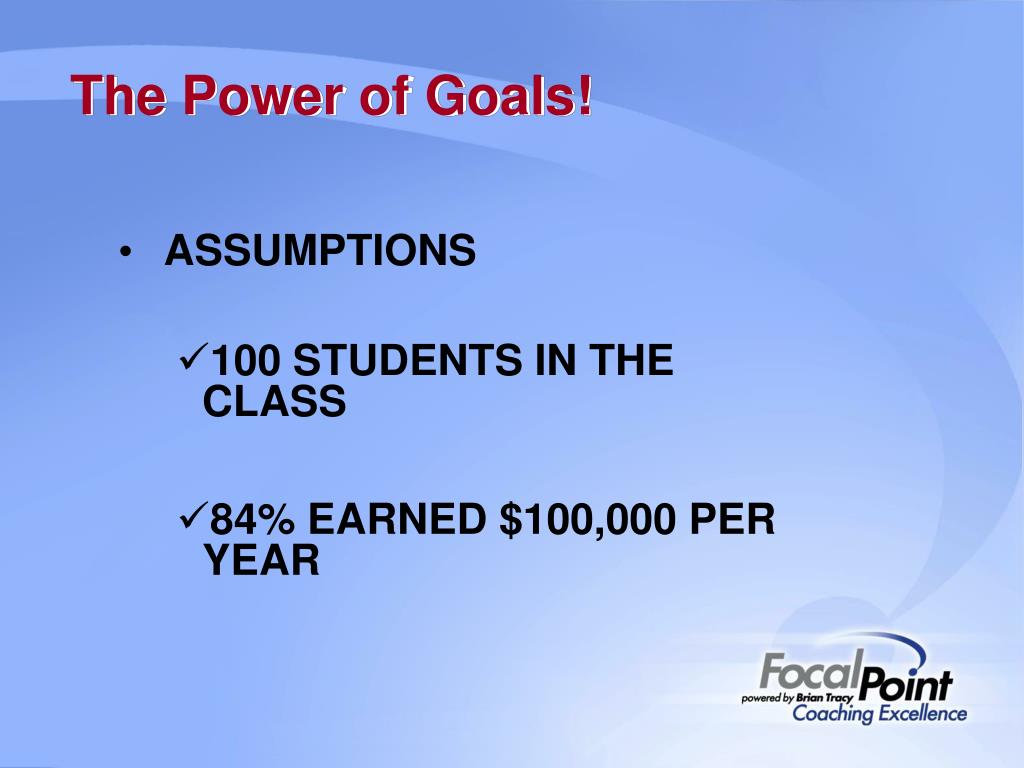 The Power of Goals!

• ASSUMPTIONS

✓100 STUDENTS IN THE CLASS

✓84% EARNED \$100,000 PER YEAR

FocalPoint
powered by Brian Tracy
Coaching Excellence